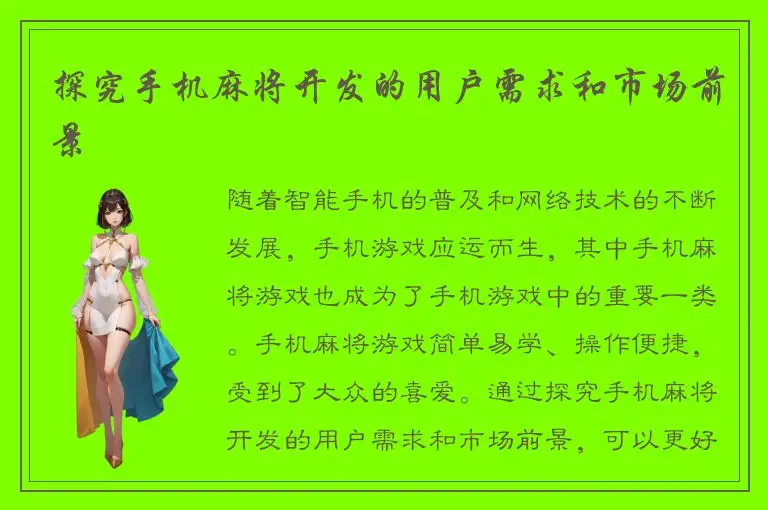 探究手机麻将开发的用户需求和市场前景

随着智能手机的普及和网络技术的不断发展，手机游戏应运而生，其中手机麻将游戏也成为了手机游戏中的重要一类。手机麻将游戏简单易学、操作便捷，受到了大众的喜爱。通过探究手机麻将开发的用户需求和市场前景，可以更好